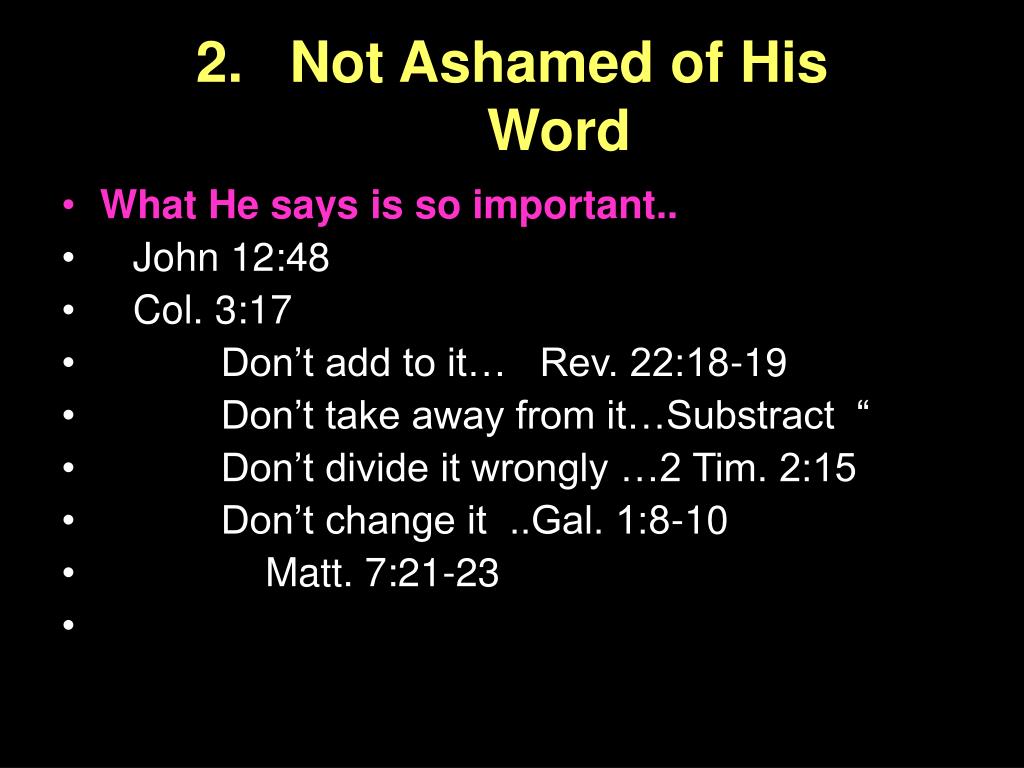 2. Not Ashamed of His Word

• What He says is so important..
• John 12:48
• Col. 3:17
• Don’t add to it… Rev. 22:18-19
• Don’t take away from it…Substract “
• Don’t divide it wrongly …2 Tim. 2:15
• Don’t change it ..Gal. 1:8-10
• Matt. 7:21-23
•